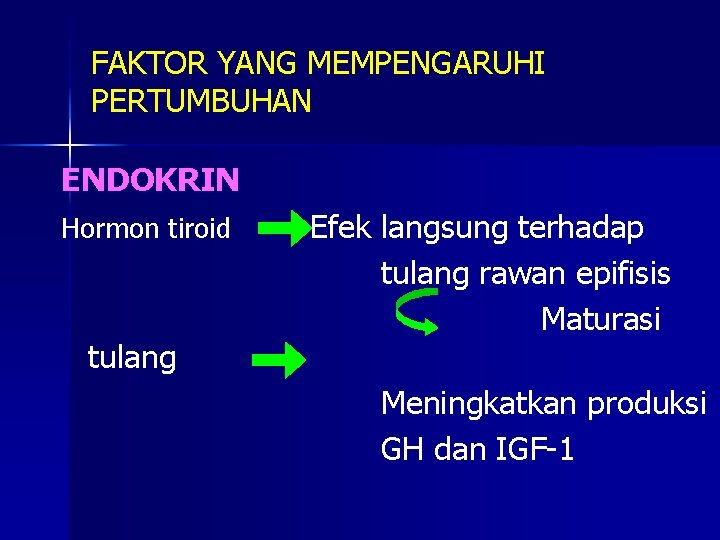 FAKTOR YANG MEMPENGARUHI PERTUMBUHAN

ENDOKRIN

Hormon tiroid Efek langsung terhadap tulang rawan epifisis

Maturasi

tulang

Meningkatkan produksi GH dan IGF-1